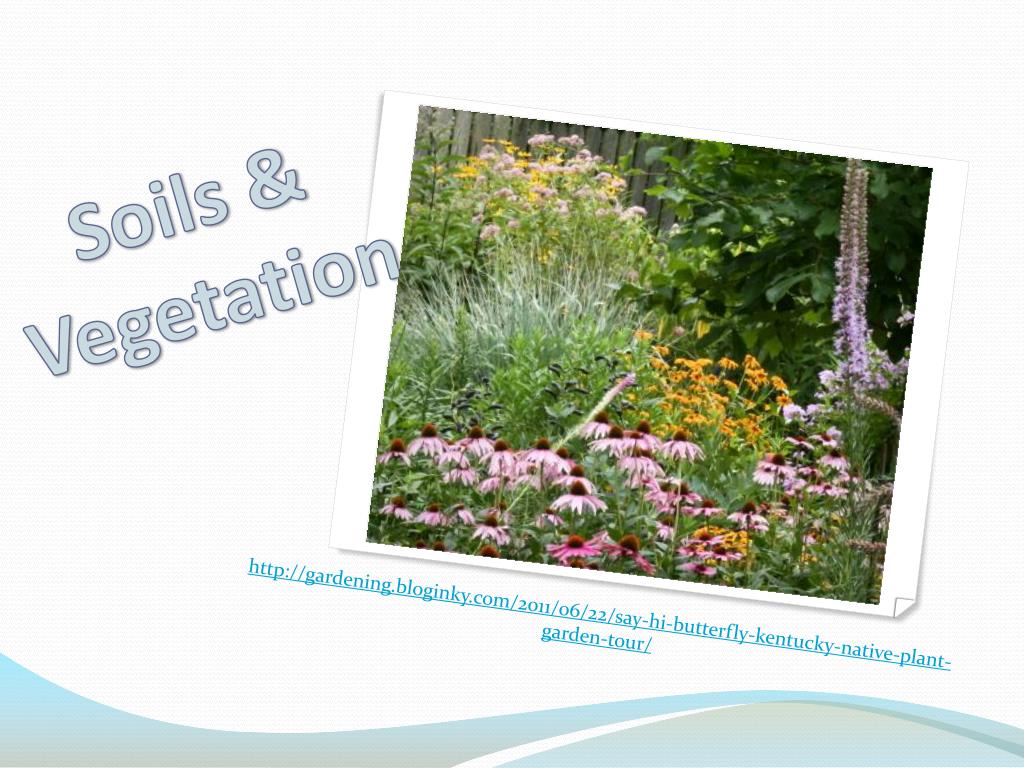 Soils & Vegetation

http://gardening.bloginky.com/2011/06/22/say-hi-butterfly-kentucky-native-plant-garden-tour/